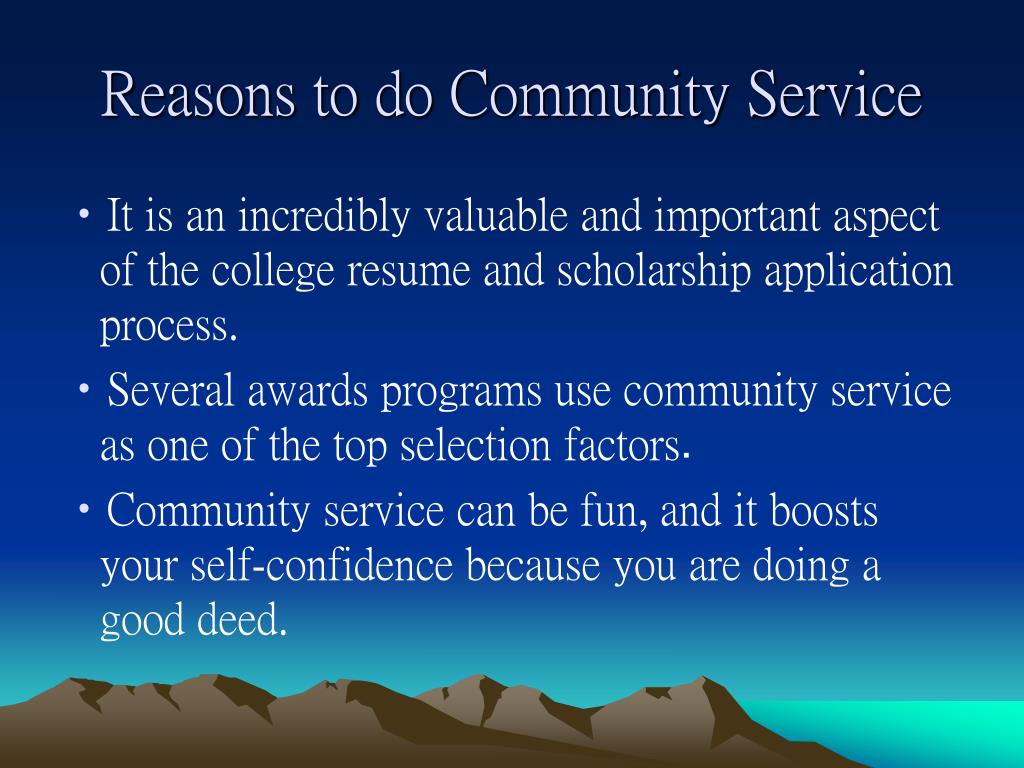 Reasons to do Community Service

• It is an incredibly valuable and important aspect of the college resume and scholarship application process.

• Several awards programs use community service as one of the top selection factors.

• Community service can be fun, and it boosts your self-confidence because you are doing a good deed.